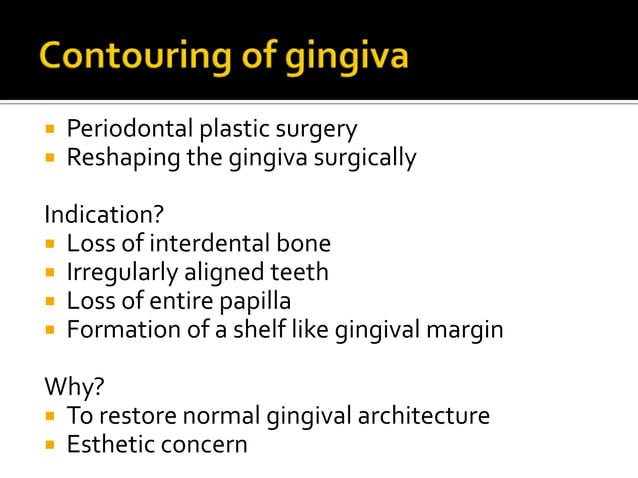 Contouring of gingiva

- Periodontal plastic surgery
- Reshaping the gingiva surgically

Indication?
- Loss of interdental bone
- Irregularly aligned teeth
- Loss of entire papilla
- Formation of a shelf like gingival margin

Why?
- To restore normal gingival architecture
- Esthetic concern